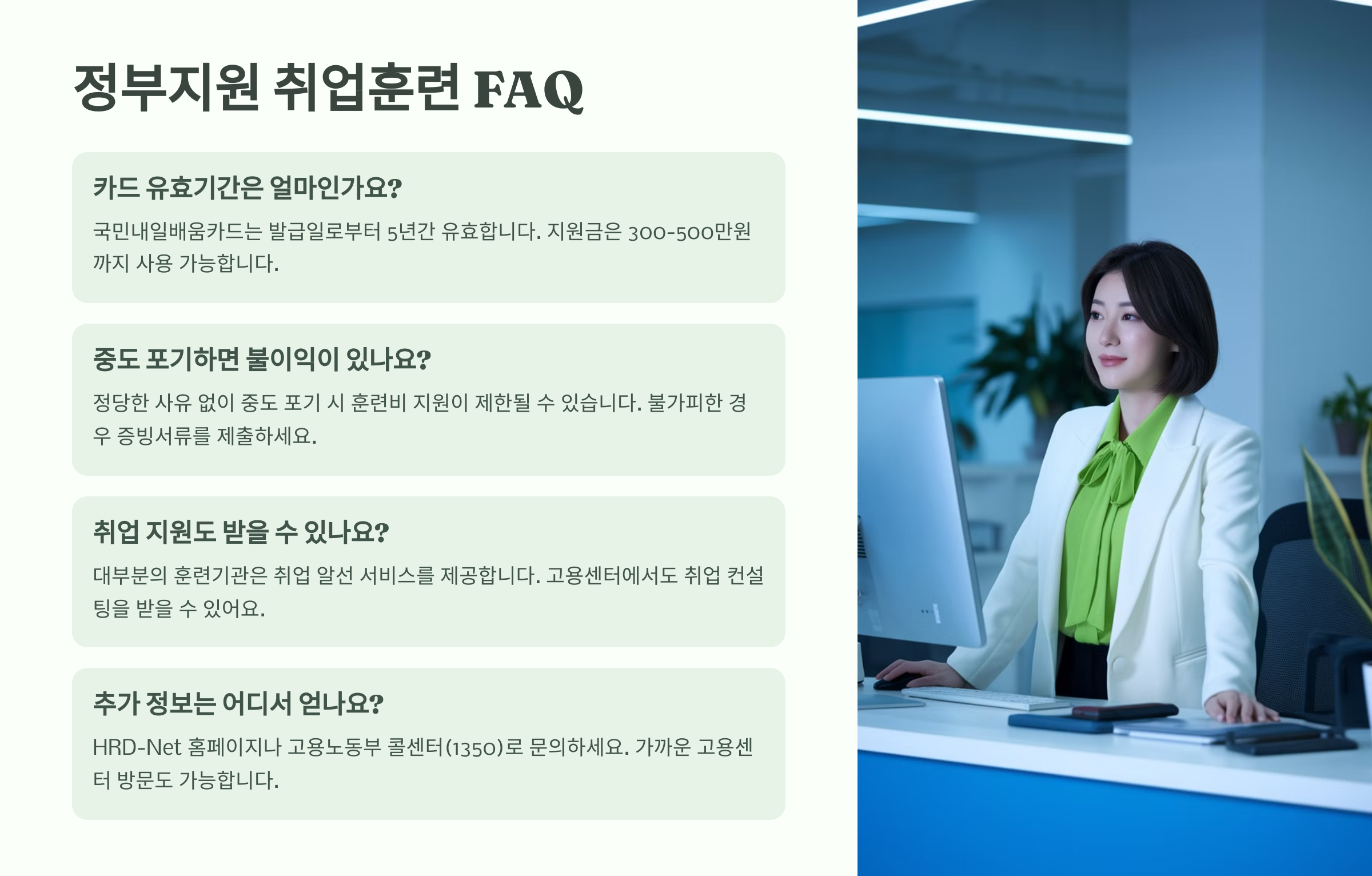 정부지원 취업훈련 FAQ

카드 유효기간은 얼마인가요?

국민내일배움카드는 발급일로부터 5년간 유효합니다. 지원금은 300-500만원까지 사용 가능합니다.

중도 포기하면 불이익이 있나요?

정당한 사유 없이 중도 포기 시 훈련비 지원이 제한될 수 있습니다. 불가피한 경우 증빙서류를 제출하세요.

취업 지원도 받을 수 있나요?

대부분의 훈련기관은 취업 알선 서비스를 제공합니다. 고용센터에서도 취업 컨설팅을 받을 수 있어요.

추가 정보는 어디서 얻나요?

HRD-Net 홈페이지나 고용노동부 콜센터(1350)로 문의하세요. 가까운 고용센터 방문도 가능합니다.